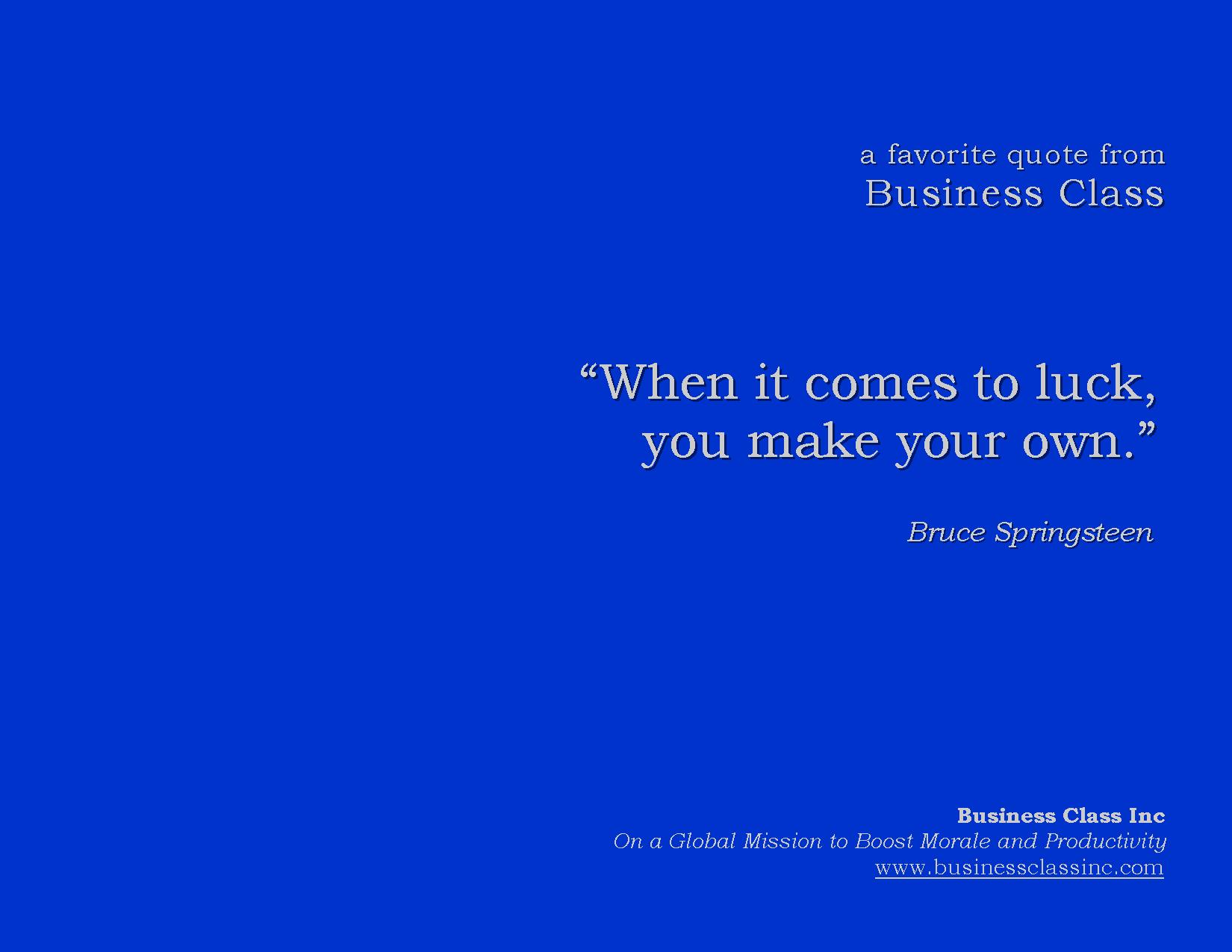 a favorite quote from
Business Class

“When it comes to luck, you make your own.”

Bruce Springsteen

Business Class Inc
On a Global Mission to Boost Morale and Productivity
www.businessclassinc.com